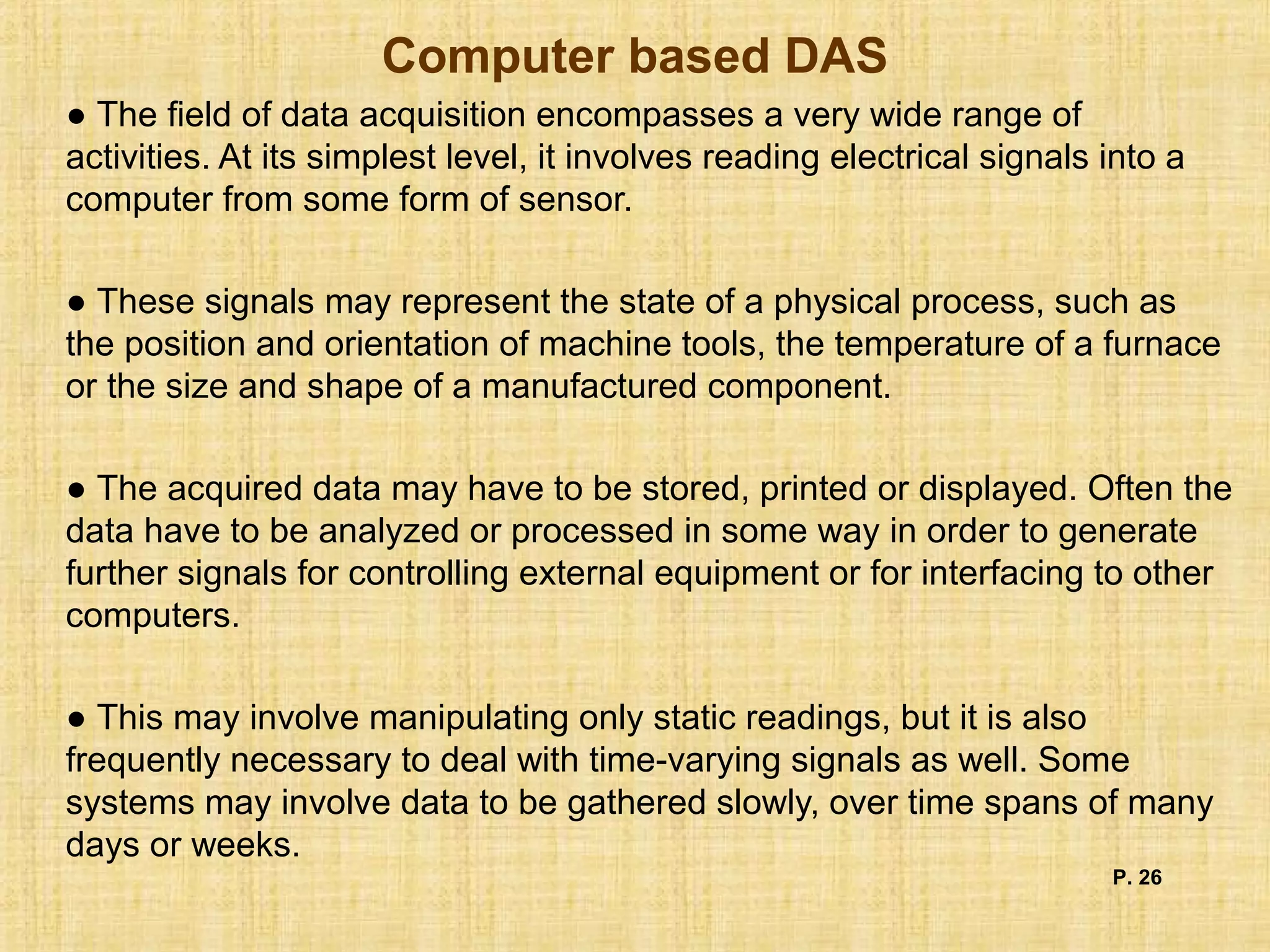 Computer based DAS

● The field of data acquisition encompasses a very wide range of activities. At its simplest level, it involves reading electrical signals into a computer from some form of sensor.

● These signals may represent the state of a physical process, such as the position and orientation of machine tools, the temperature of a furnace or the size and shape of a manufactured component.

● The acquired data may have to be stored, printed or displayed. Often the data have to be analyzed or processed in some way in order to generate further signals for controlling external equipment or for interfacing to other computers.

● This may involve manipulating only static readings, but it is also frequently necessary to deal with time-varying signals as well. Some systems may involve data to be gathered slowly, over time spans of many days or weeks.

P. 26